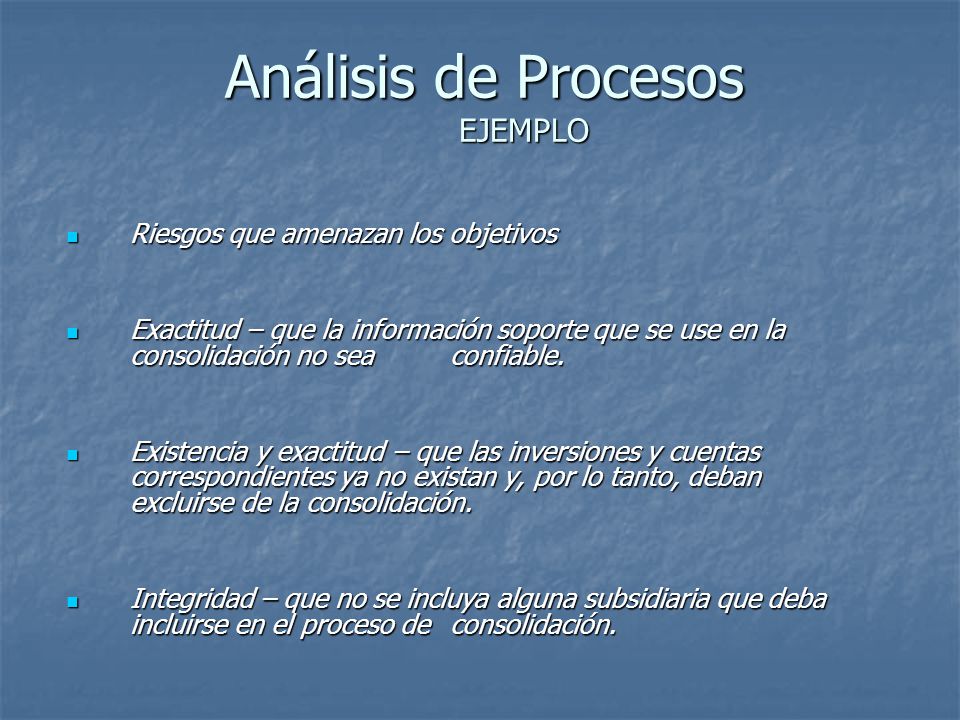 Análisis de Procesos
EJEMPLO

Riesgos que amenazan los objetivos

Exactitud – que la información soporte que se use en la consolidación no sea confiable.

Existencia y exactitud – que las inversiones y cuentas correspondientes ya no existan y, por lo tanto, deban excluirse de la consolidación.

Integridad – que no se incluya alguna subsidiaria que deba incluirse en el proceso de consolidación.